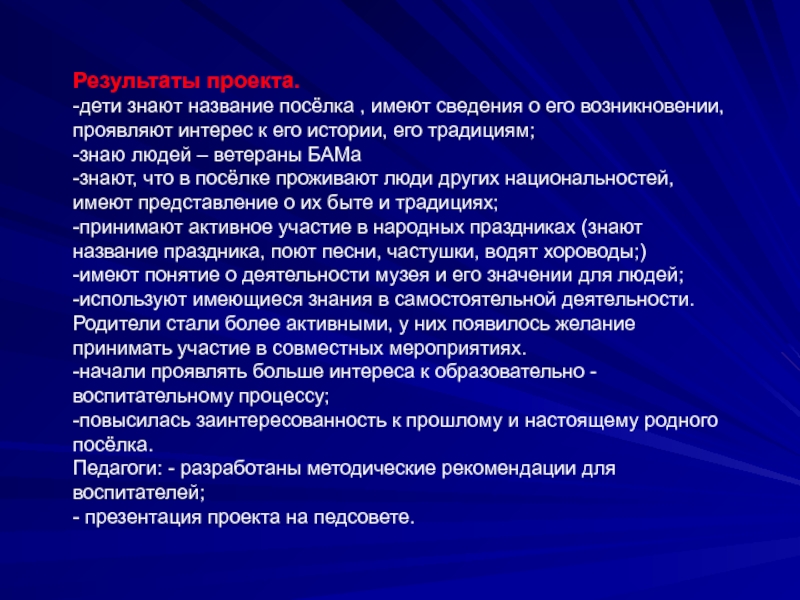 Результаты проекта.
-дети знают название посёлка , имеют сведения о его возникновении, проявляют интерес к его истории, его традициям;
-знаю людей – ветераны БАМа
-знают, что в посёлке проживают люди других национальностей, имеют представление о их быте и традициях;
-принимают активное участие в народных праздниках (знают название праздника, поют песни, частушки, водят хороводы;)
-имеют понятие о деятельности музея и его значении для людей;
-используют имеющиеся знания в самостоятельной деятельности.
Родители стали более активными, у них появилось желание принимать участие в совместных мероприятиях.
-начали проявлять больше интереса к образовательно - воспитательному процессу;
-повысилась заинтересованность к прошлому и настоящему родного посёлка.
Педагоги: - разработаны методические рекомендации для воспитателей;
- презентация проекта на педсовете.